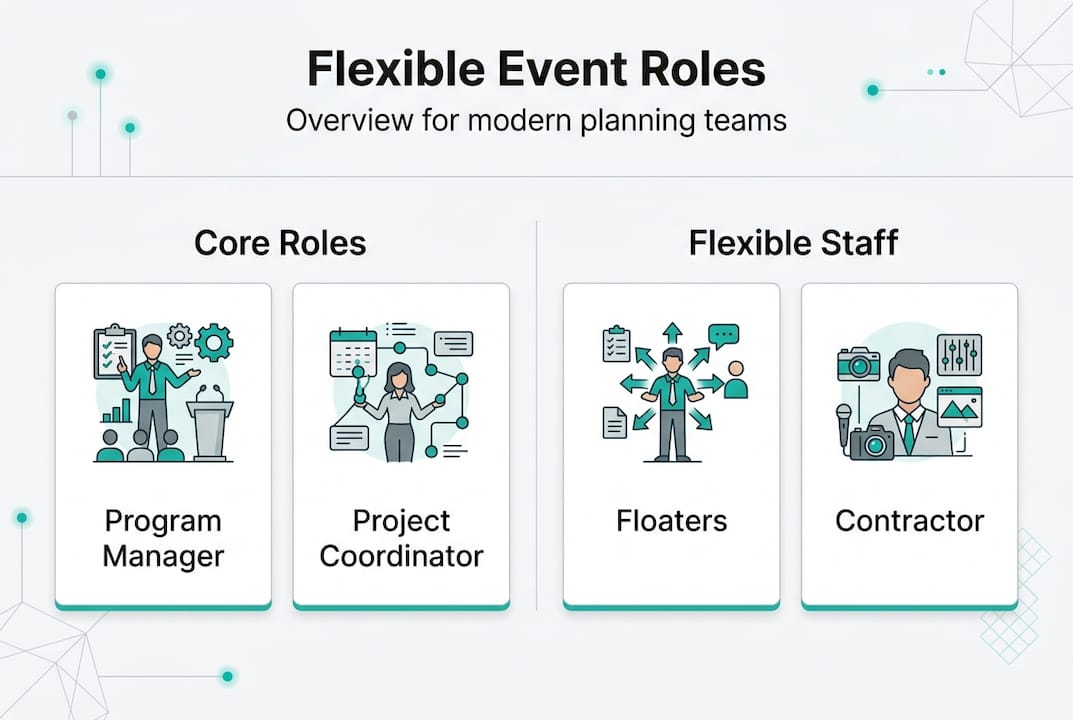 Flexible Event Roles

Overview for modern planning teams

Core Roles

Program Manager

Project Coordinator

Flexible Staff

Floaters

Contractor